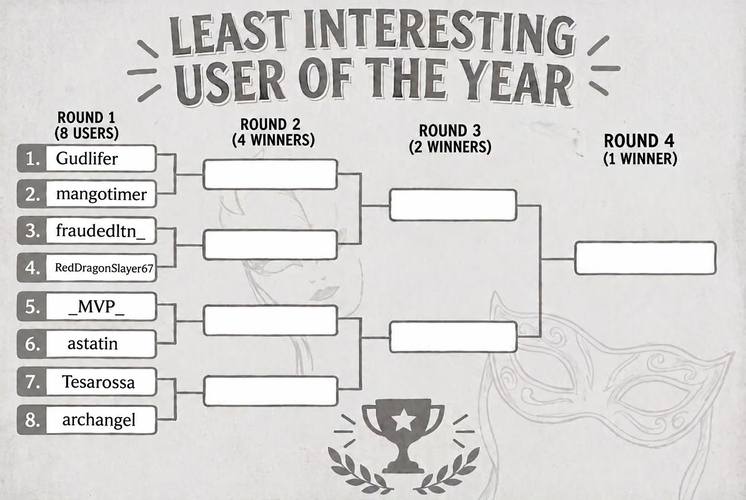 LEAST INTERESTING USER OF THE YEAR

ROUND 1
(8 USERS)

1. Gudlifer
2. mangotimer
3. fraudedltn_
4. RedDragonSlayer67
5. _MVP_
6. astatin
7. Tesarossa
8. archangel

ROUND 2
(4 WINNERS)

ROUND 3
(2 WINNERS)

ROUND 4
(1 WINNER)